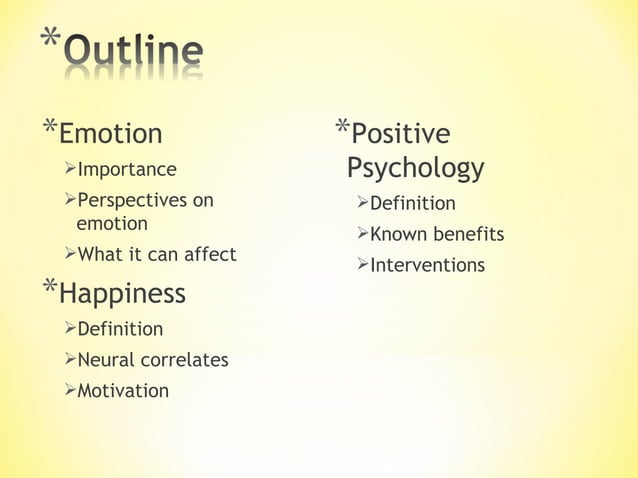 *Outline

*Emotion
➢Importance
➢Perspectives on emotion
➢What it can affect

*Happiness
➢Definition
➢Neural correlates
➢Motivation

*Positive Psychology
➢Definition
➢Known benefits
➢Interventions